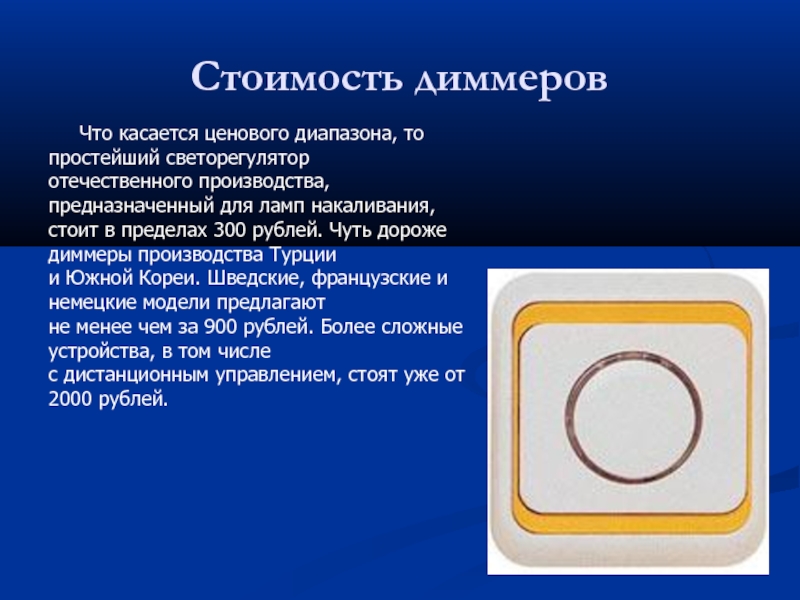 Стоимость диммеров

Что касается ценового диапазона, то простейший светорегулятор отечественного производства, предназначенный для ламп накаливания, стоит в пределах 300 рублей. Чуть дороже диммеры производства Турции и Южной Кореи. Шведские, французские и немецкие модели предлагают не менее чем за 900 рублей. Более сложные устройства, в том числе с дистанционным управлением, стоят уже от 2000 рублей.